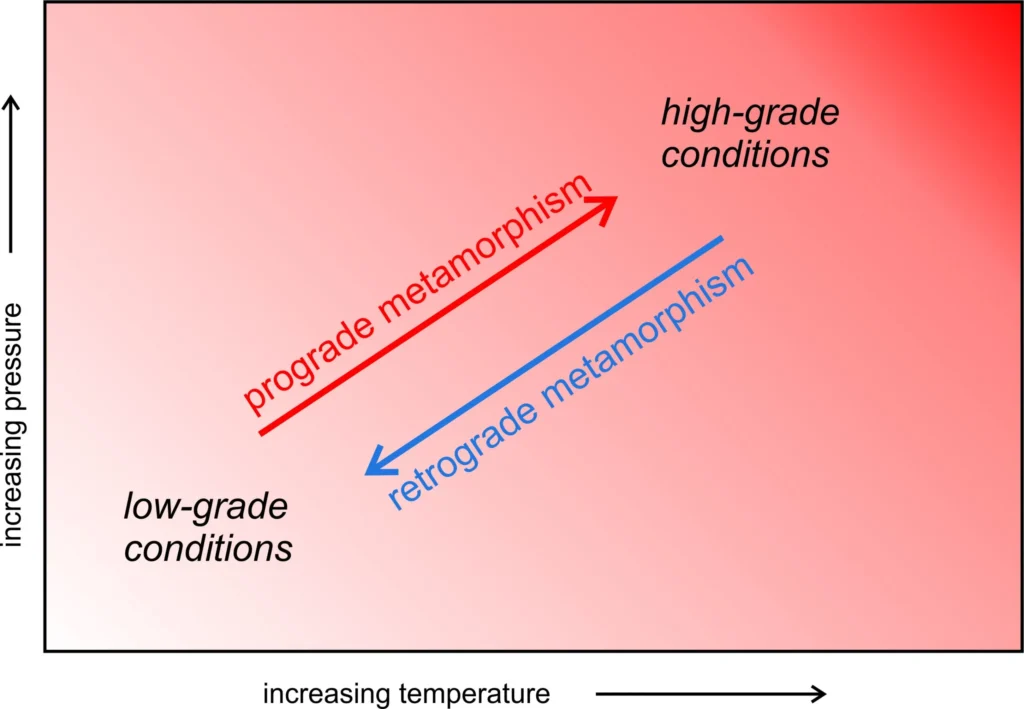 increasing pressure

high-grade conditions

prograde metamorphism

retrograde metamorphism

low-grade conditions

increasing temperature